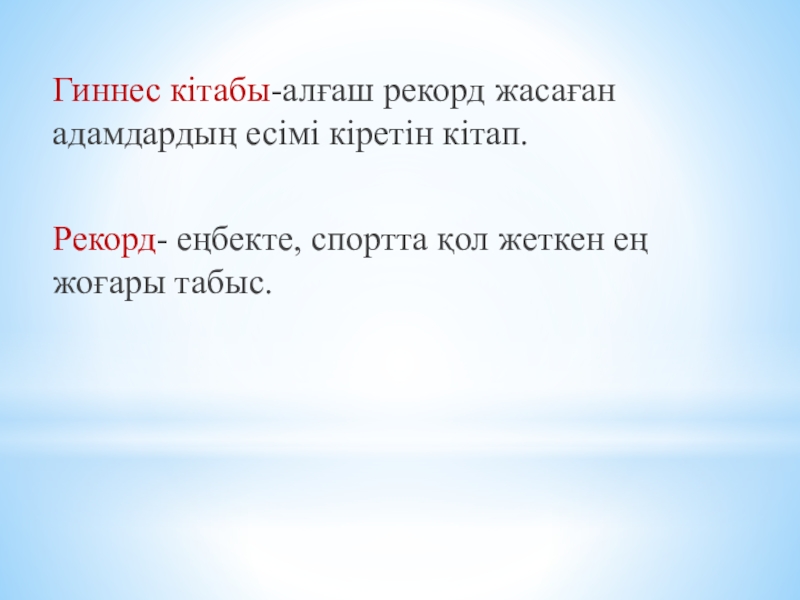 Гиннес кітабы-алғаш рекорд жасаған адамдардың есімі кіретін кітап.

Рекорд- еңбекте, спортта қол жеткен ең жоғары табыс.